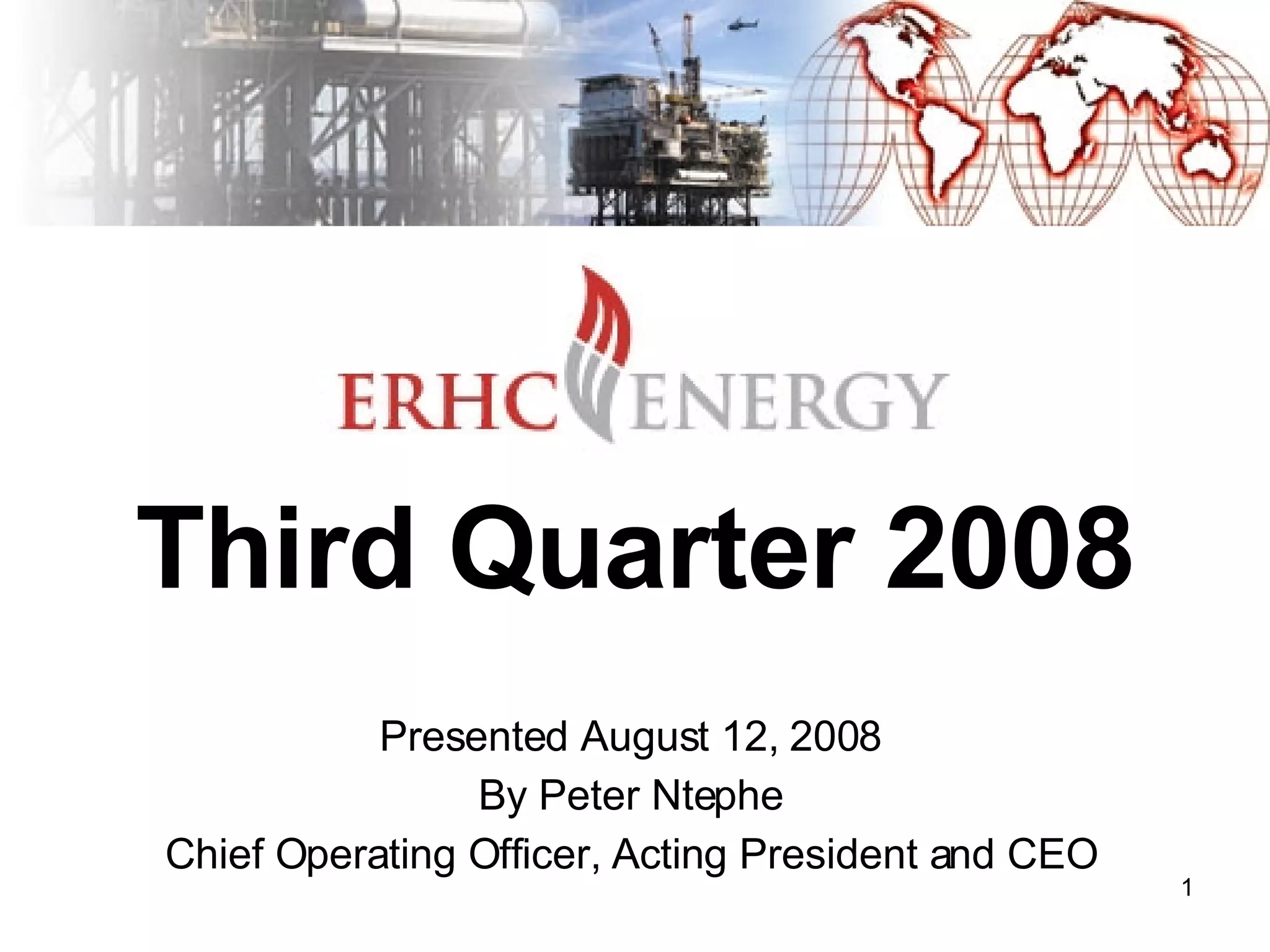 ERHC ENERGY

Third Quarter 2008

Presented August 12, 2008
By Peter Ntephe
Chief Operating Officer, Acting President and CEO

1